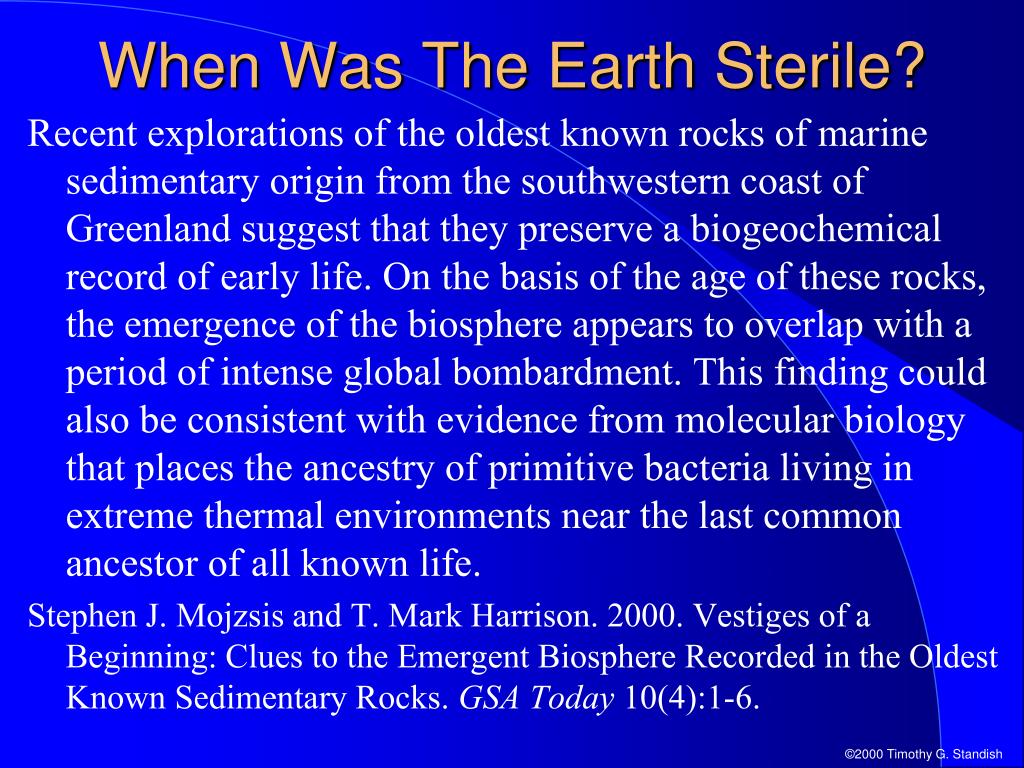 When Was The Earth Sterile?

Recent explorations of the oldest known rocks of marine sedimentary origin from the southwestern coast of Greenland suggest that they preserve a biogeochemical record of early life. On the basis of the age of these rocks, the emergence of the biosphere appears to overlap with a period of intense global bombardment. This finding could also be consistent with evidence from molecular biology that places the ancestry of primitive bacteria living in extreme thermal environments near the last common ancestor of all known life.

Stephen J. Mojzsis and T. Mark Harrison. 2000. Vestiges of a Beginning: Clues to the Emergent Biosphere Recorded in the Oldest Known Sedimentary Rocks. GSA Today 10(4):1-6.

©2000 Timothy G. Standish